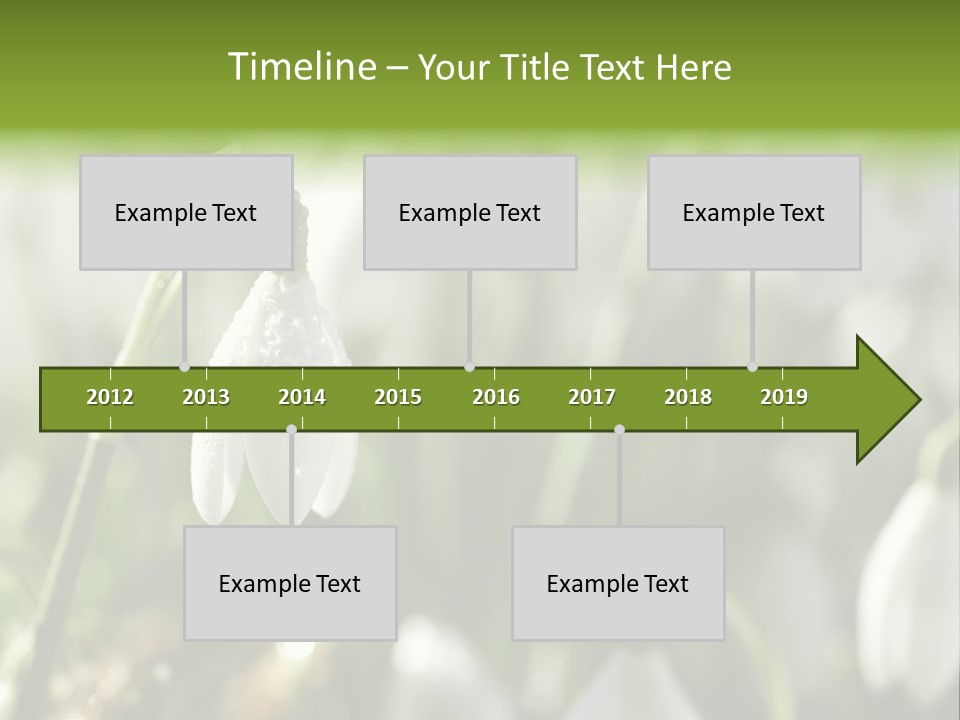 Timeline – Your Title Text Here

Example Text

Example Text

Example Text

2012 2013 2014 2015 2016 2017 2018 2019

Example Text

Example Text